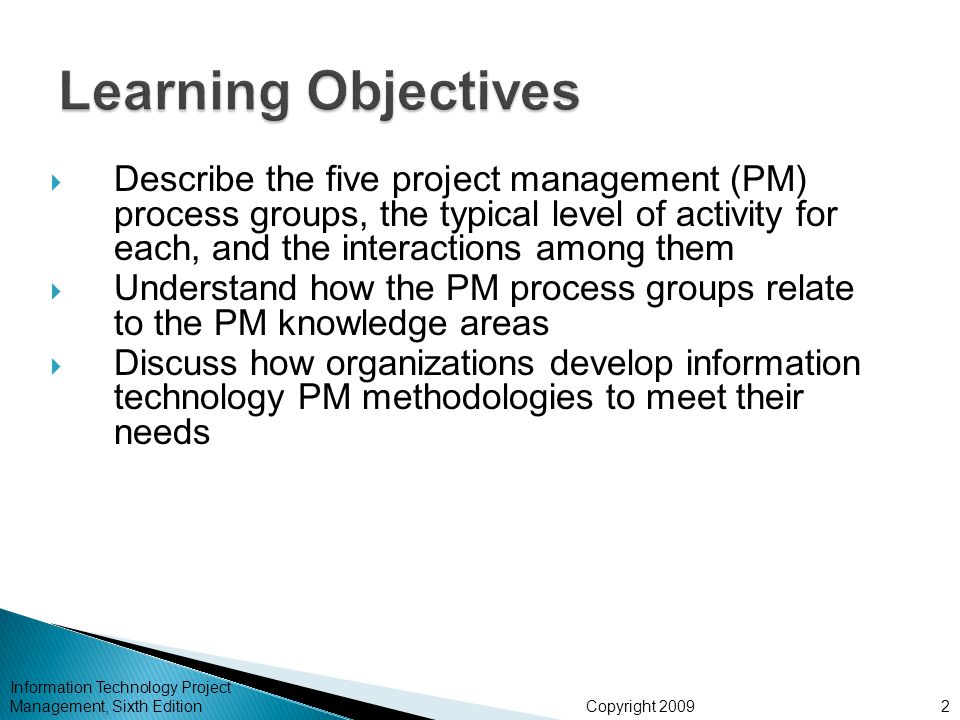 Learning Objectives

Describe the five project management (PM) process groups, the typical level of activity for each, and the interactions among them

Understand how the PM process groups relate to the PM knowledge areas

Discuss how organizations develop information technology PM methodologies to meet their needs

Information Technology Project Management, Sixth Edition

Copyright 2009

2